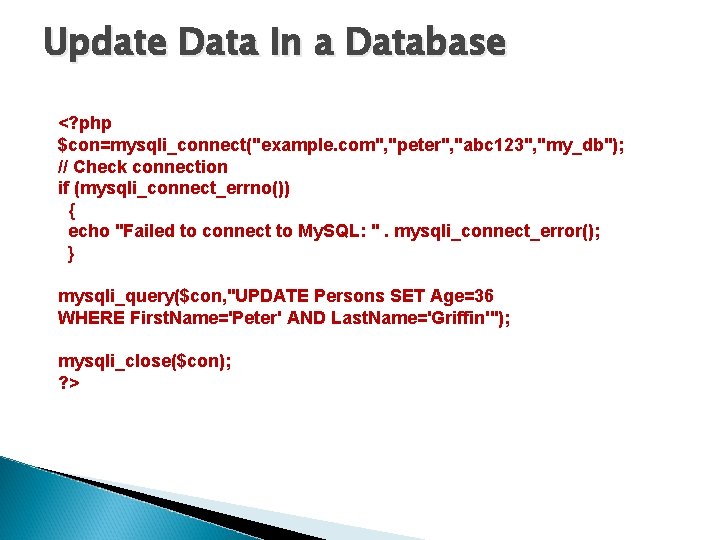 Update Data In a Database

<?php
$con=mysqli_connect("example.com","peter","abc123","my_db");
// Check connection
if (mysqli_connect_errno())
  {
  echo "Failed to connect to MySQL: " . mysqli_connect_error();
  }

mysqli_query($con,"UPDATE Persons SET Age=36
WHERE FirstName='Peter' AND LastName='Griffin'");

mysqli_close($con);
?>